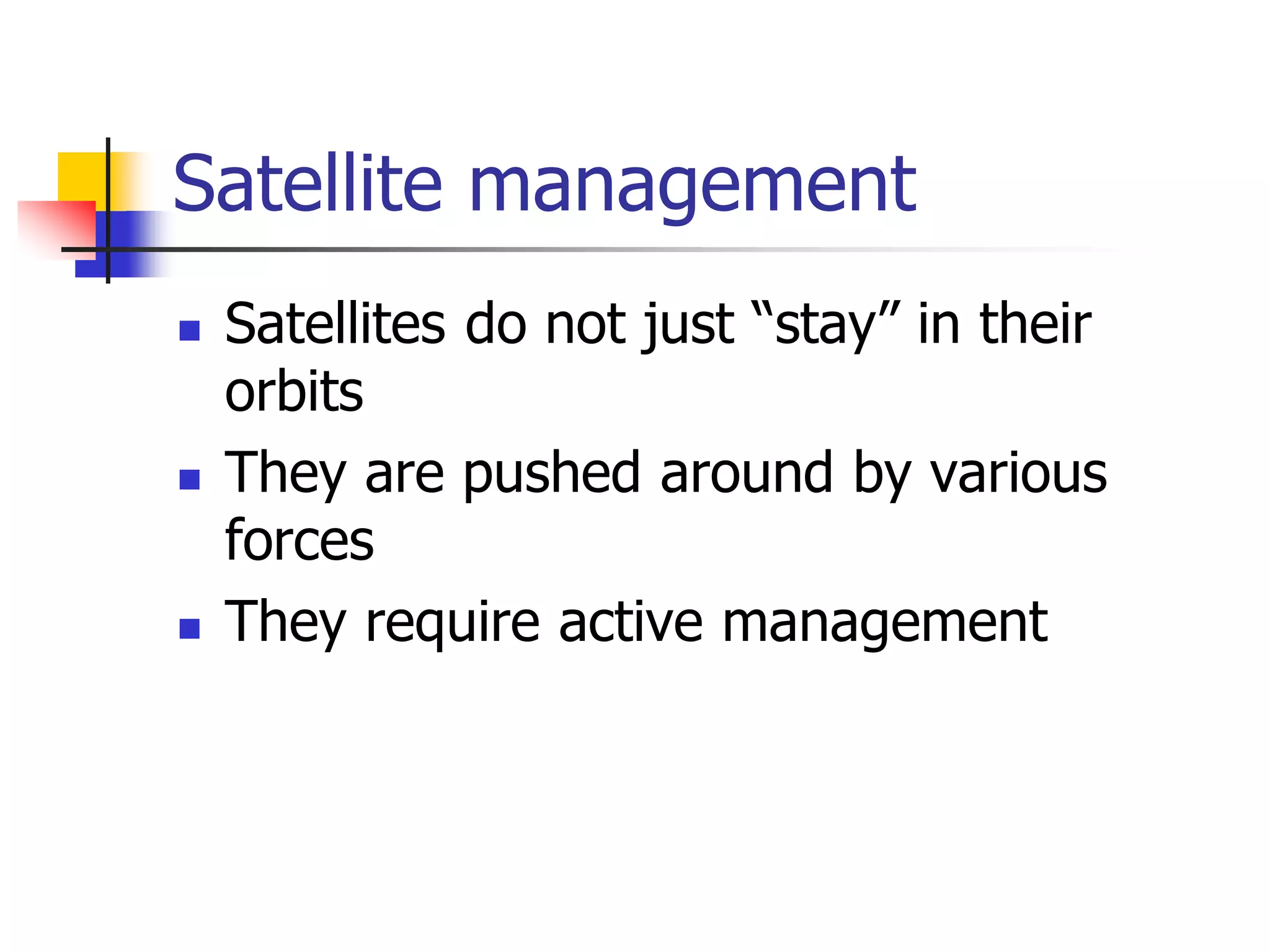 Satellite management

- Satellites do not just “stay” in their orbits
- They are pushed around by various forces
- They require active management